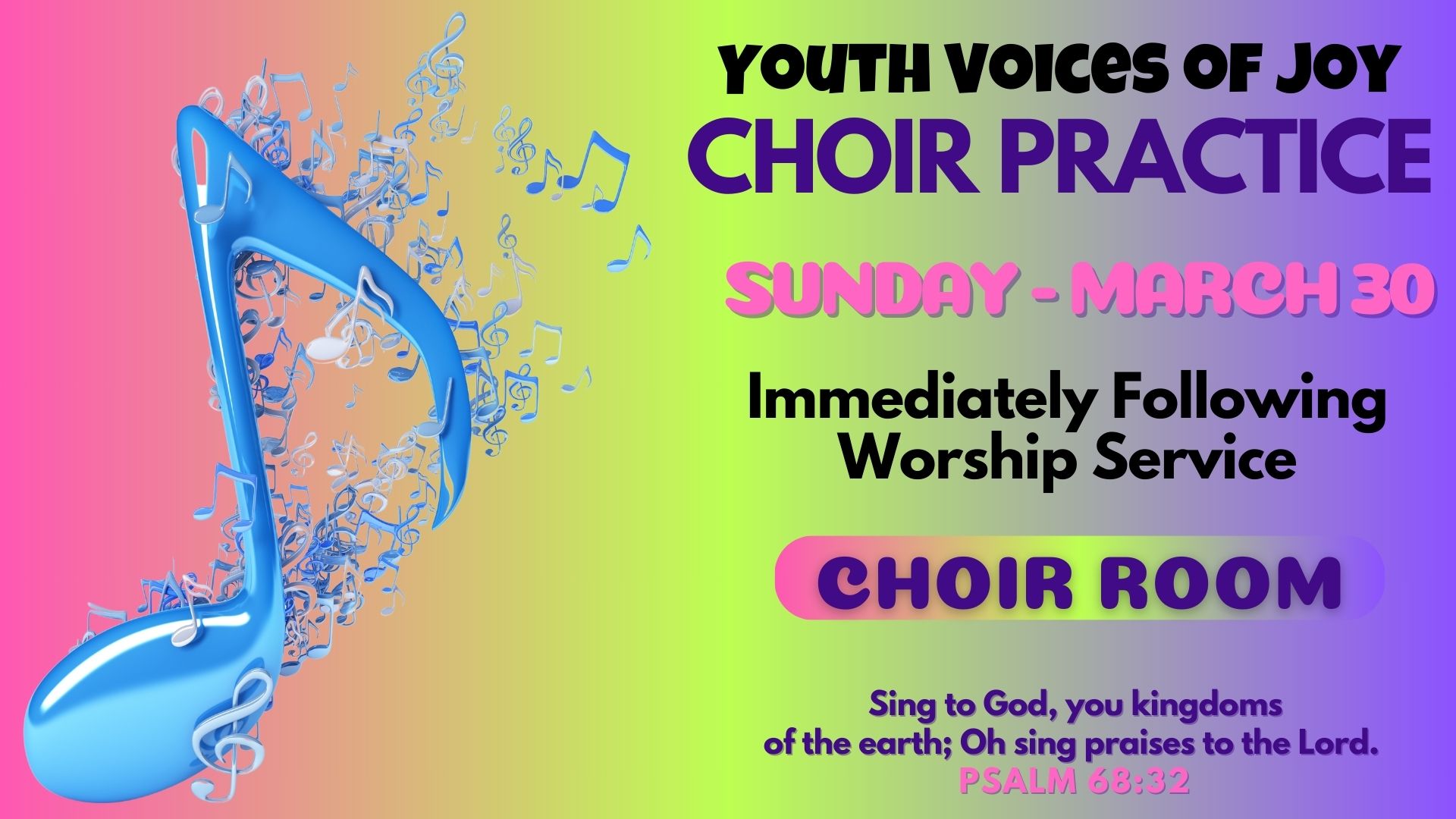 YOUTH VOICES OF JOY
CHOIR PRACTICE

SUNDAY - MARCH 30

Immediately Following Worship Service

CHOIR ROOM

Sing to God, you kingdoms of the earth; Oh sing praises to the Lord.
PSALM 68:32